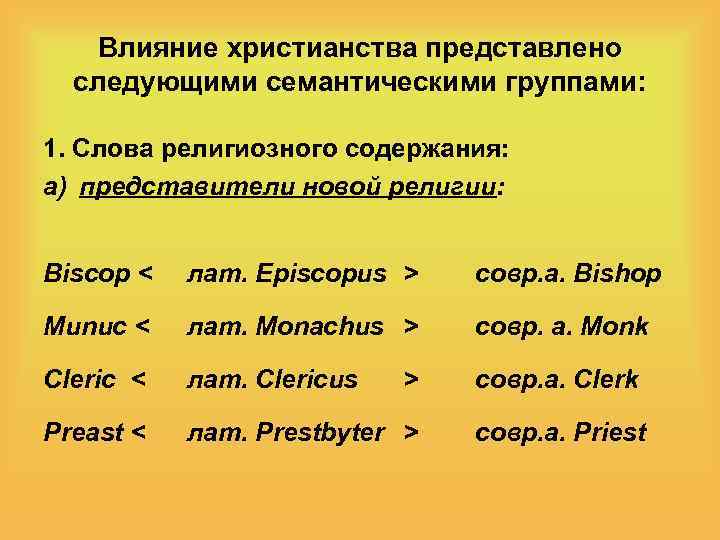 Влияние христианства представлено следующими семантическими группами:

1. Слова религиозного содержания:
а) представители новой религии:

Biscop < лат. Episcopus > совр.а. Bishop

Munuc < лат. Monachus > совр. а. Monk

Cleric < лат. Clericus > совр.а. Clerk

Preast < лат. Prestbyter > совр.а. Priest